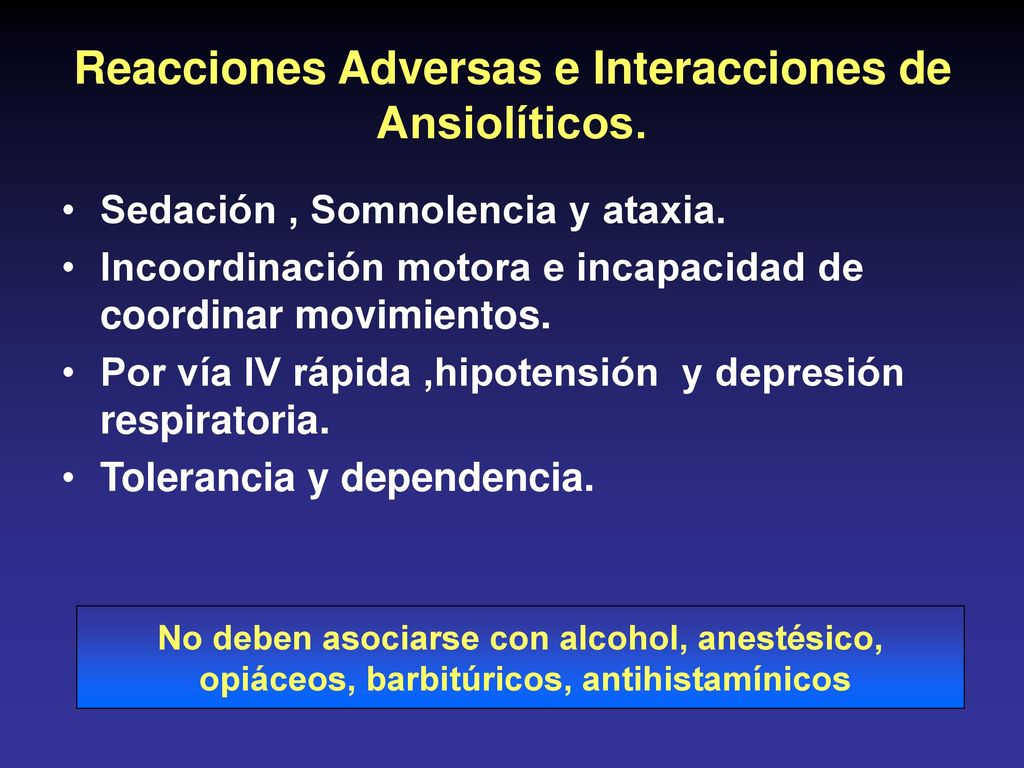 Reacciones Adversas e Interacciones de Ansiolíticos.

• Sedación , Somnolencia y ataxia.
• Incoordinación motora e incapacidad de coordinar movimientos.
• Por vía IV rápida ,hipotensión y depresión respiratoria.
• Tolerancia y dependencia.

No deben asociarse con alcohol, anestésico, opiáceos, barbitúricos, antihistamínicos